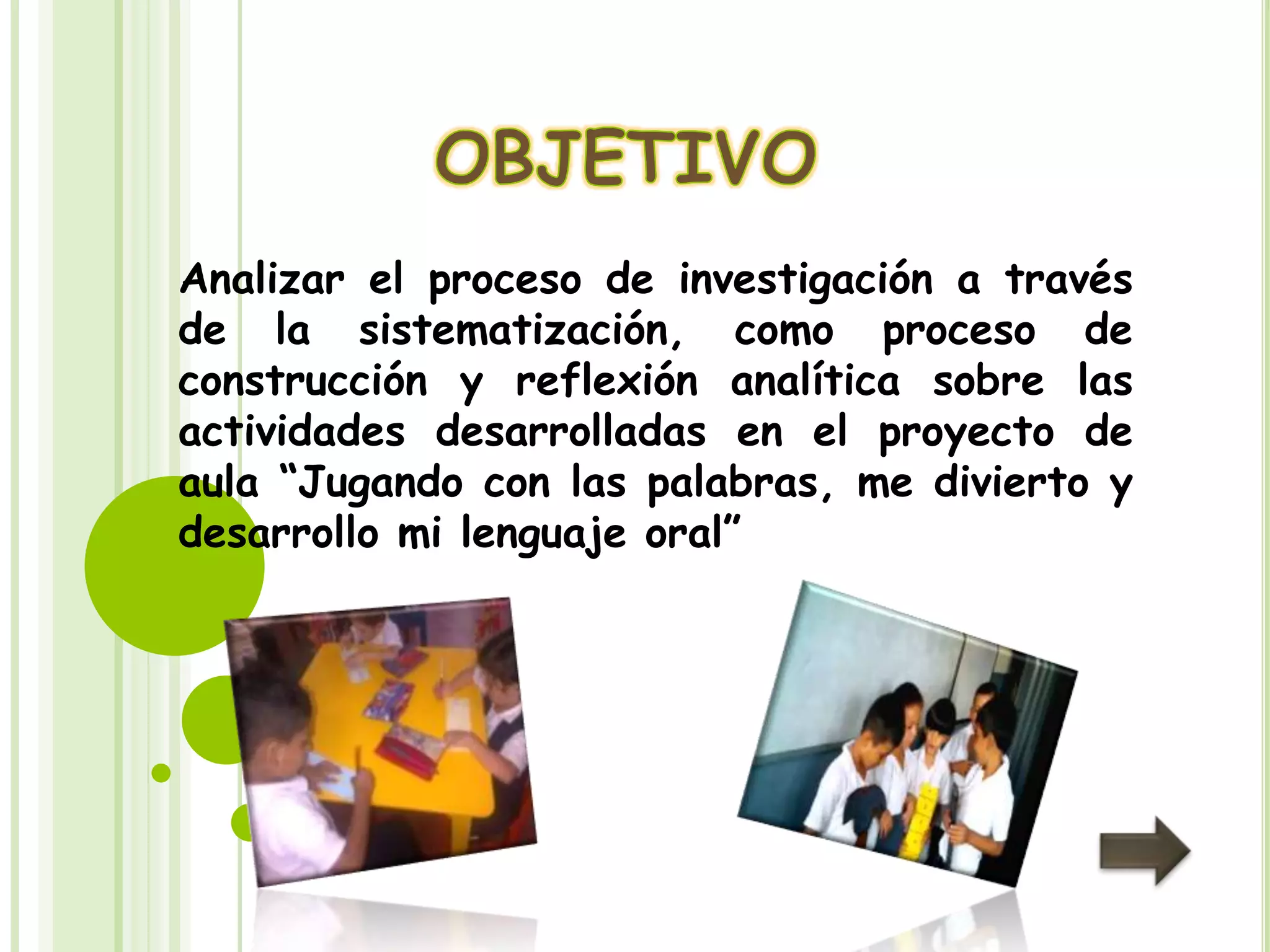 OBJETIVO

Analizar el proceso de investigación a través de la sistematización, como proceso de construcción y reflexión analítica sobre las actividades desarrolladas en el proyecto de aula “Jugando con las palabras, me divierto y desarrollo mi lenguaje oral”